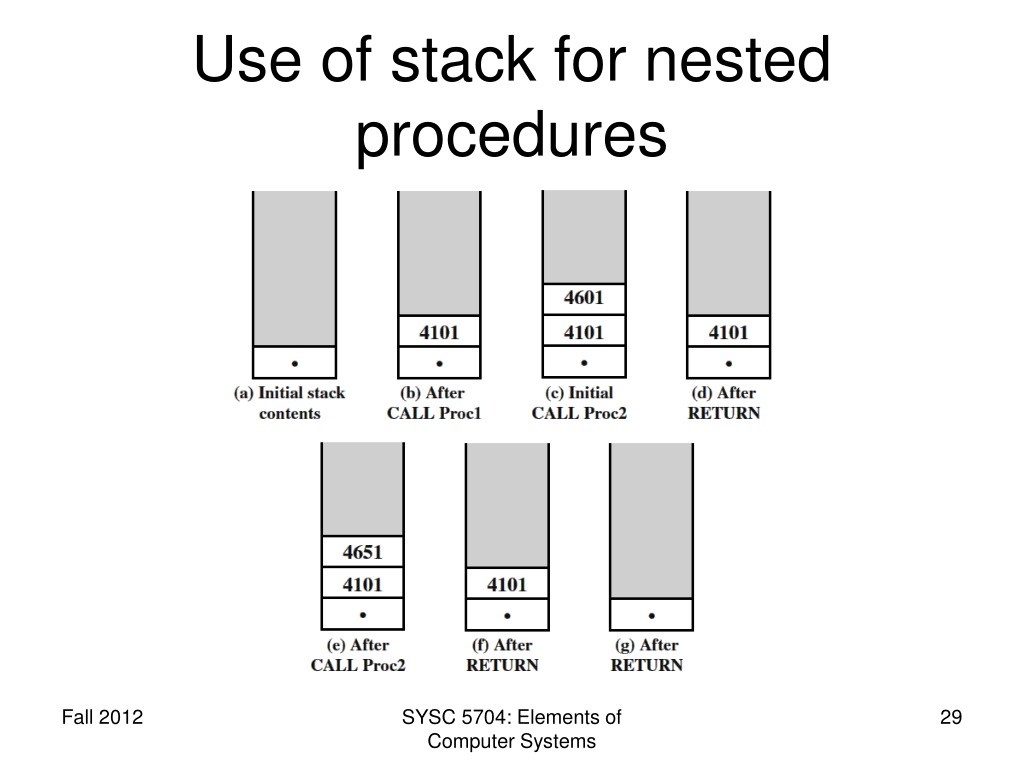 Use of stack for nested procedures

•
(a) Initial stack contents

4101
•
(b) After CALL Proc1

4601
4101
•
(c) Initial CALL Proc2

4101
•
(d) After RETURN

4651
4101
•
(e) After CALL Proc2

4101
•
(f) After RETURN

•
(g) After RETURN

Fall 2012

SYSC 5704: Elements of Computer Systems

29